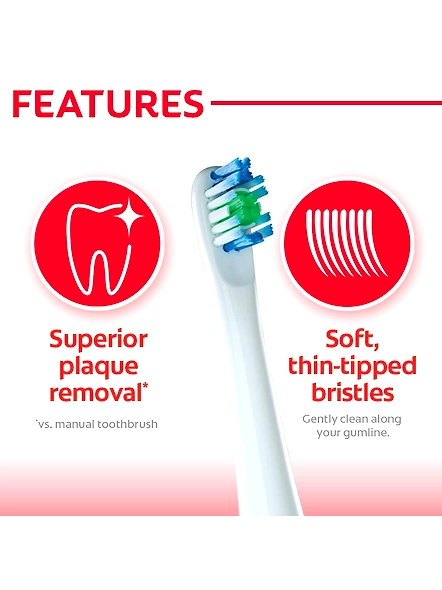 FEATURES

Superior plaque removal*

*vs. manual toothbrush

Soft, thin-tipped bristles

Gently clean along your gumline.